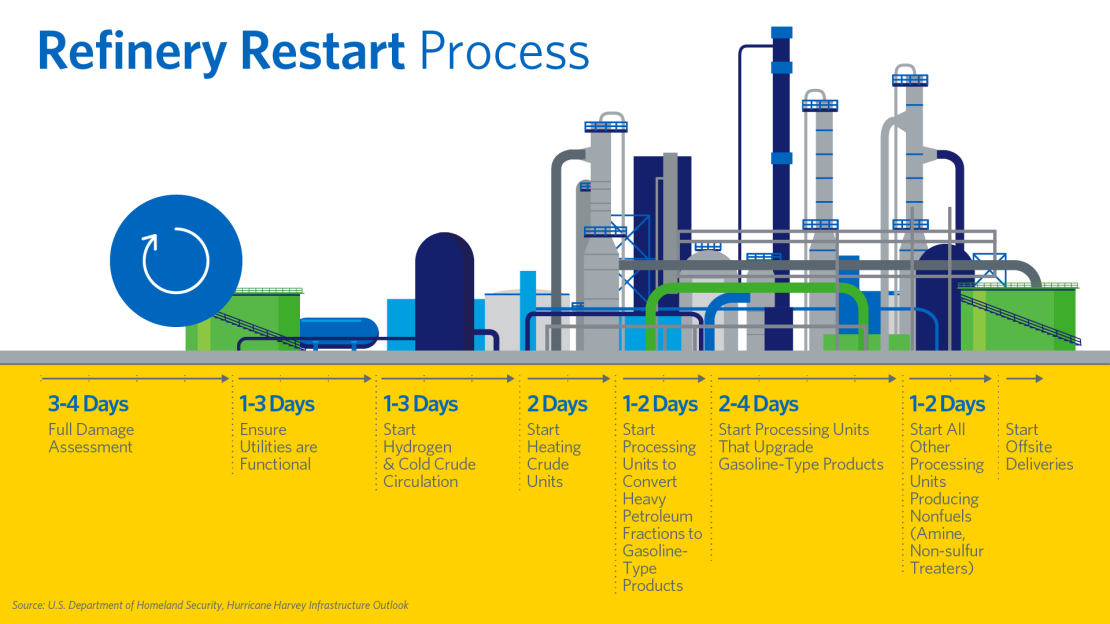 Refinery Restart Process

3-4 Days
Full Damage Assessment

1-3 Days
Ensure Utilities are Functional

1-3 Days
Start Hydrogen & Cold Crude Circulation

2 Days
Start Heating Crude Units

1-2 Days
Start Processing Units to Convert Heavy Petroleum Fractions to Gasoline-Type Products

2-4 Days
Start Processing Units That Upgrade Gasoline-Type Products

1-2 Days
Start All Other Processing Units Producing Nonfuels (Amine, Non-sulfur Treaters)

Start Offsite Deliveries

Source: U.S. Department of Homeland Security, Hurricane Harvey Infrastructure Outlook